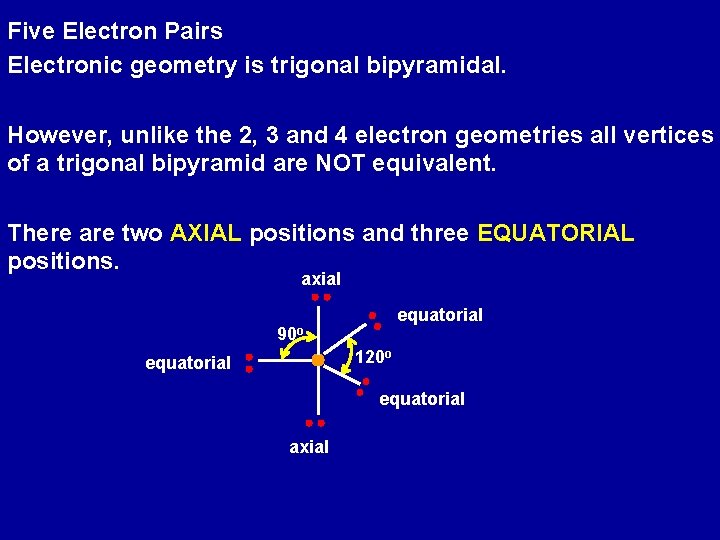 Five Electron Pairs
Electronic geometry is trigonal bipyramidal.

However, unlike the 2, 3 and 4 electron geometries all vertices of a trigonal bipyramid are NOT equivalent.

There are two AXIAL positions and three EQUATORIAL positions.

axial
equatorial
$90^o$
equatorial
$120^o$
equatorial
axial